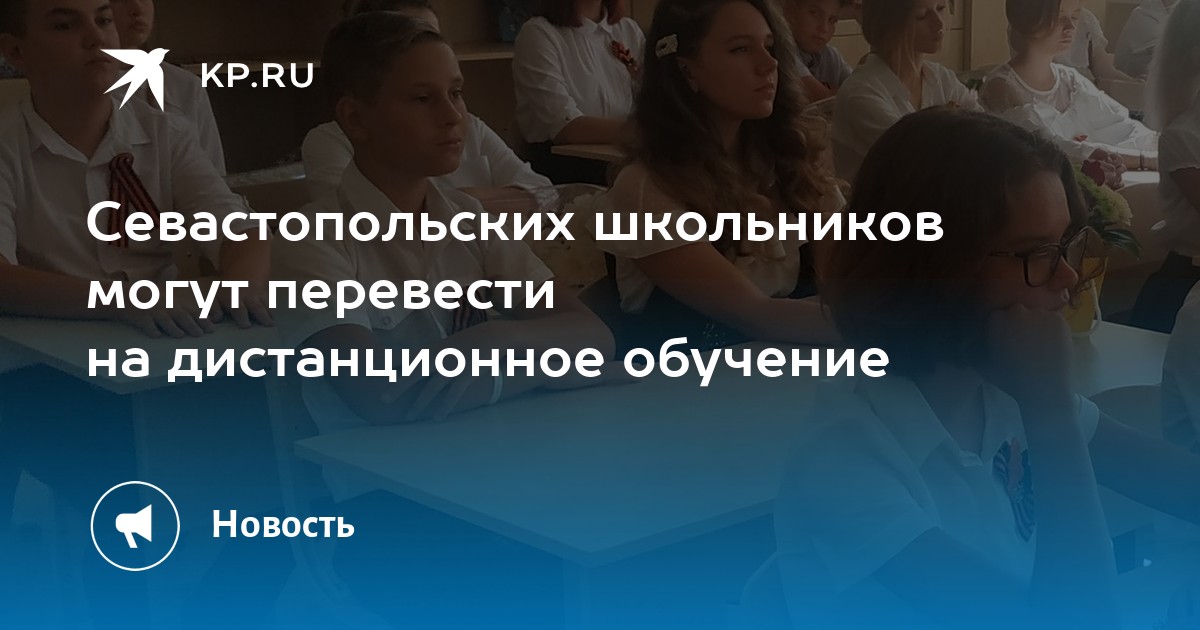 KP.RU

Севастопольских школьников могут перевести на дистанционное обучение

Новость